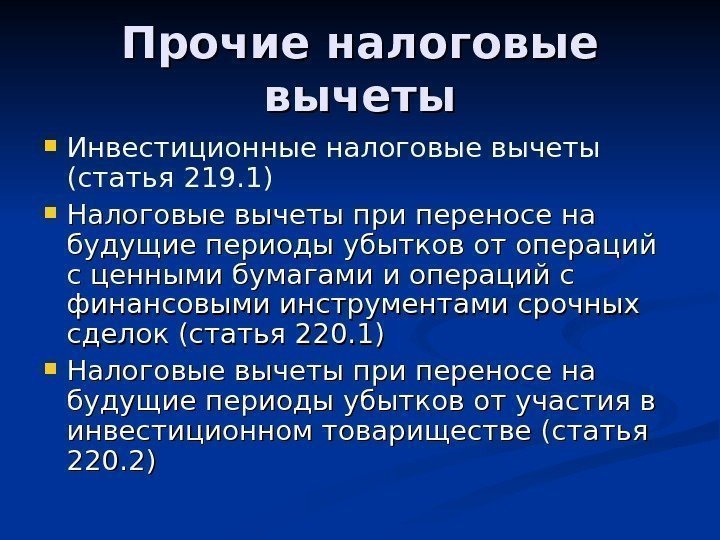 Прочие налоговые вычеты

- Инвестиционные налоговые вычеты (статья 219.1)
- Налоговые вычеты при переносе на будущие периоды убытков от операций с ценными бумагами и операций с финансовыми инструментами срочных сделок (статья 220.1)
- Налоговые вычеты при переносе на будущие периоды убытков от участия в инвестиционном товариществе (статья 220.2)